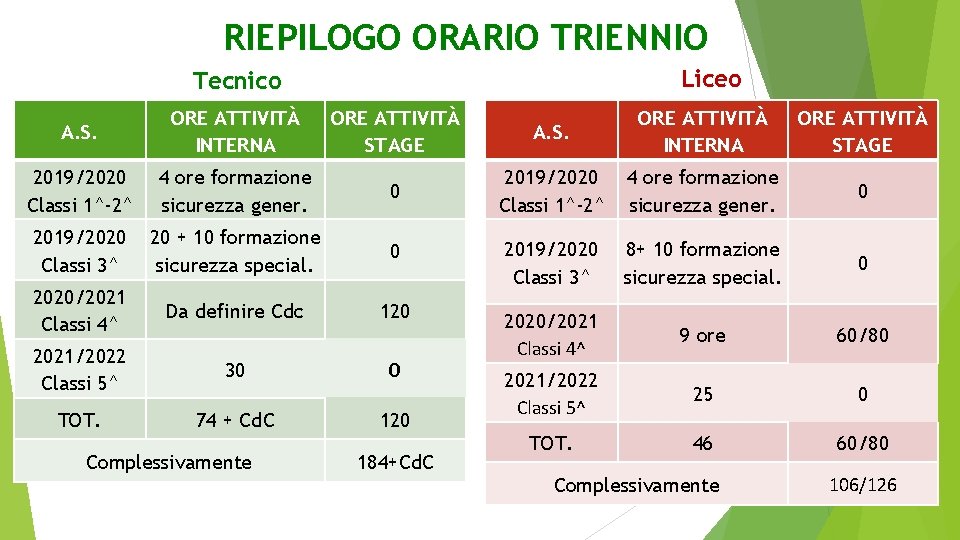 RIEPILOGO ORARIO TRIENNIO

Tecnico

| A.S. | ORE ATTIVITÀ INTERNA | ORE ATTIVITÀ STAGE |
|---|---|---|
| 2019/2020 Classi 1^-2^ | 4 ore formazione sicurezza gener. | 0 |
| 2019/2020 Classi 3^ | 20 + 10 formazione sicurezza special. | 0 |
| 2020/2021 Classi 4^ | Da definire Cdc | 120 |
| 2021/2022 Classi 5^ | 30 | 0 |
| TOT. | 74 + CdC | 120 |
| Complessivamente | | 184+CdC |

Liceo

| A.S. | ORE ATTIVITÀ INTERNA | ORE ATTIVITÀ STAGE |
|---|---|---|
| 2019/2020 Classi 1^-2^ | 4 ore formazione sicurezza gener. | 0 |
| 2019/2020 Classi 3^ | 8+ 10 formazione sicurezza special. | 0 |
| 2020/2021 Classi 4^ | 9 ore | 60/80 |
| 2021/2022 Classi 5^ | 25 | 0 |
| TOT. | 46 | 60/80 |
| Complessivamente | | 106/126 |